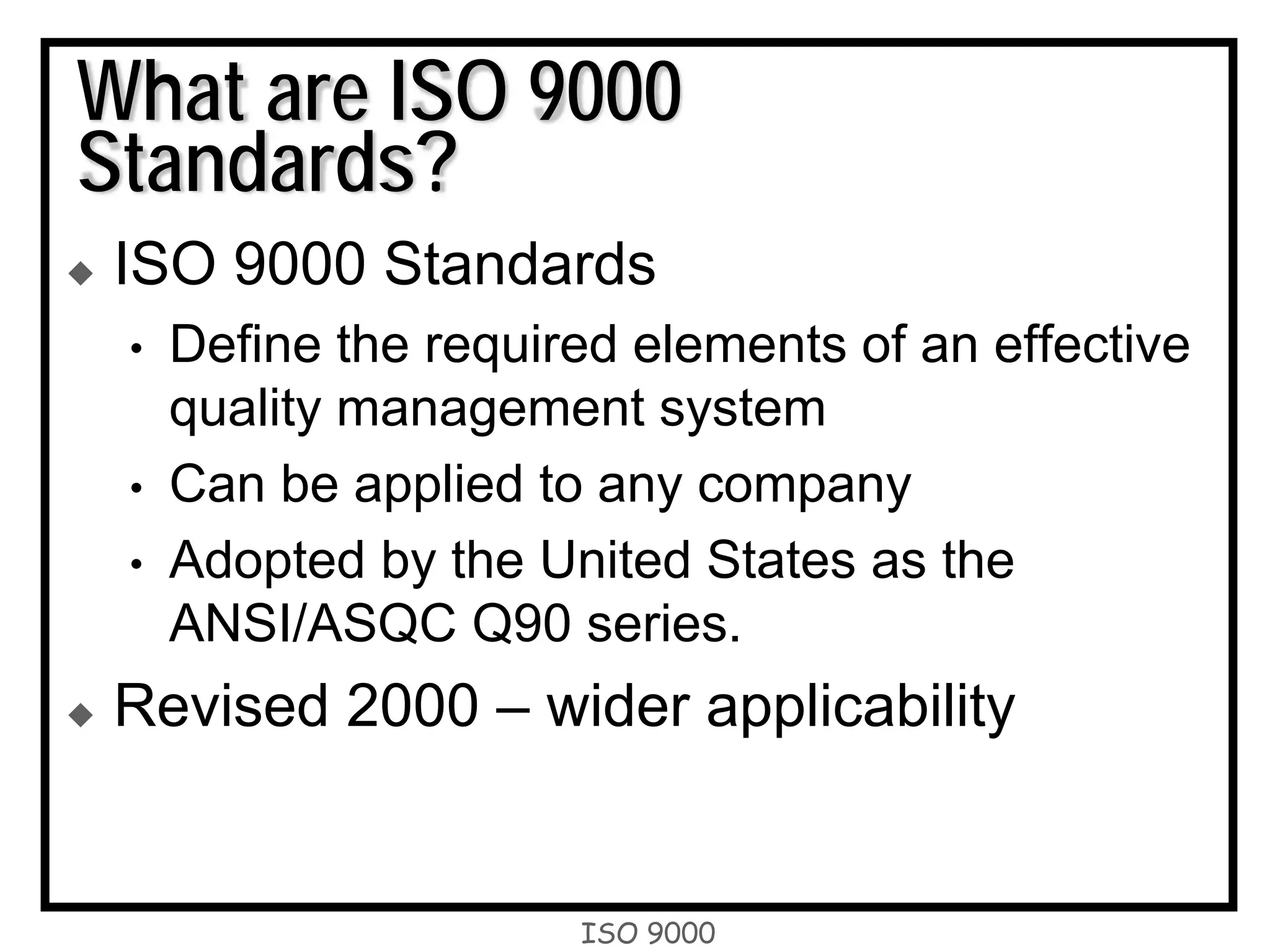 What are ISO 9000 Standards?

◆ ISO 9000 Standards
• Define the required elements of an effective quality management system
• Can be applied to any company
• Adopted by the United States as the ANSI/ASQC Q90 series.

◆ Revised 2000 – wider applicability

ISO 9000